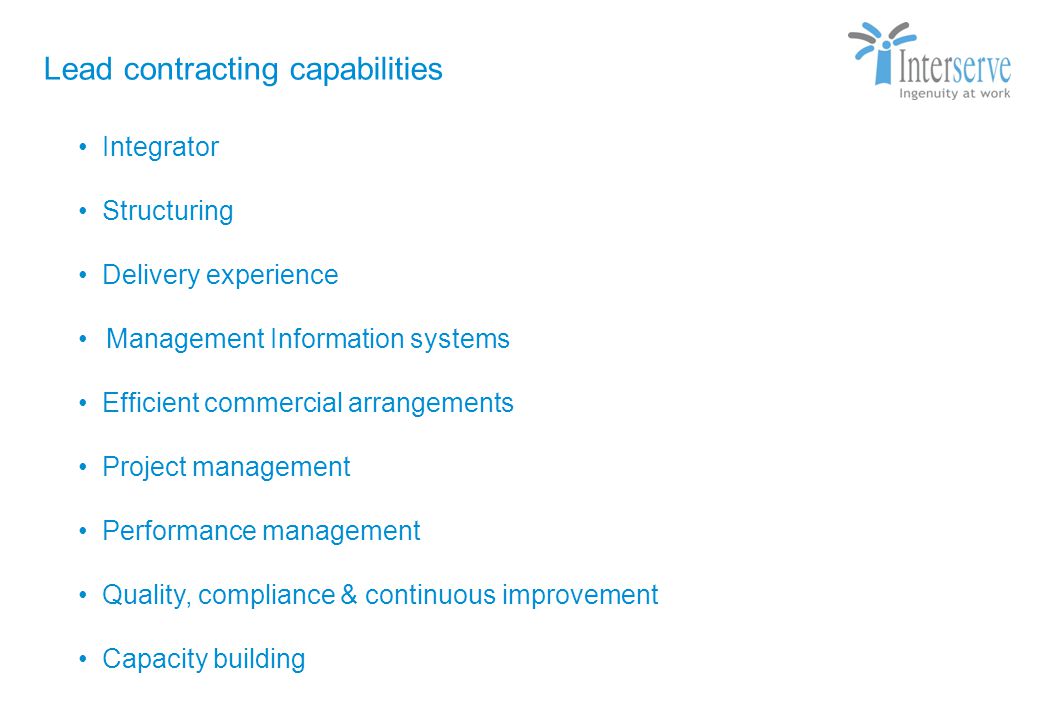 Lead contracting capabilities

Interserve
Ingenuity at work

• Integrator
• Structuring
• Delivery experience
• Management Information systems
• Efficient commercial arrangements
• Project management
• Performance management
• Quality, compliance & continuous improvement
• Capacity building